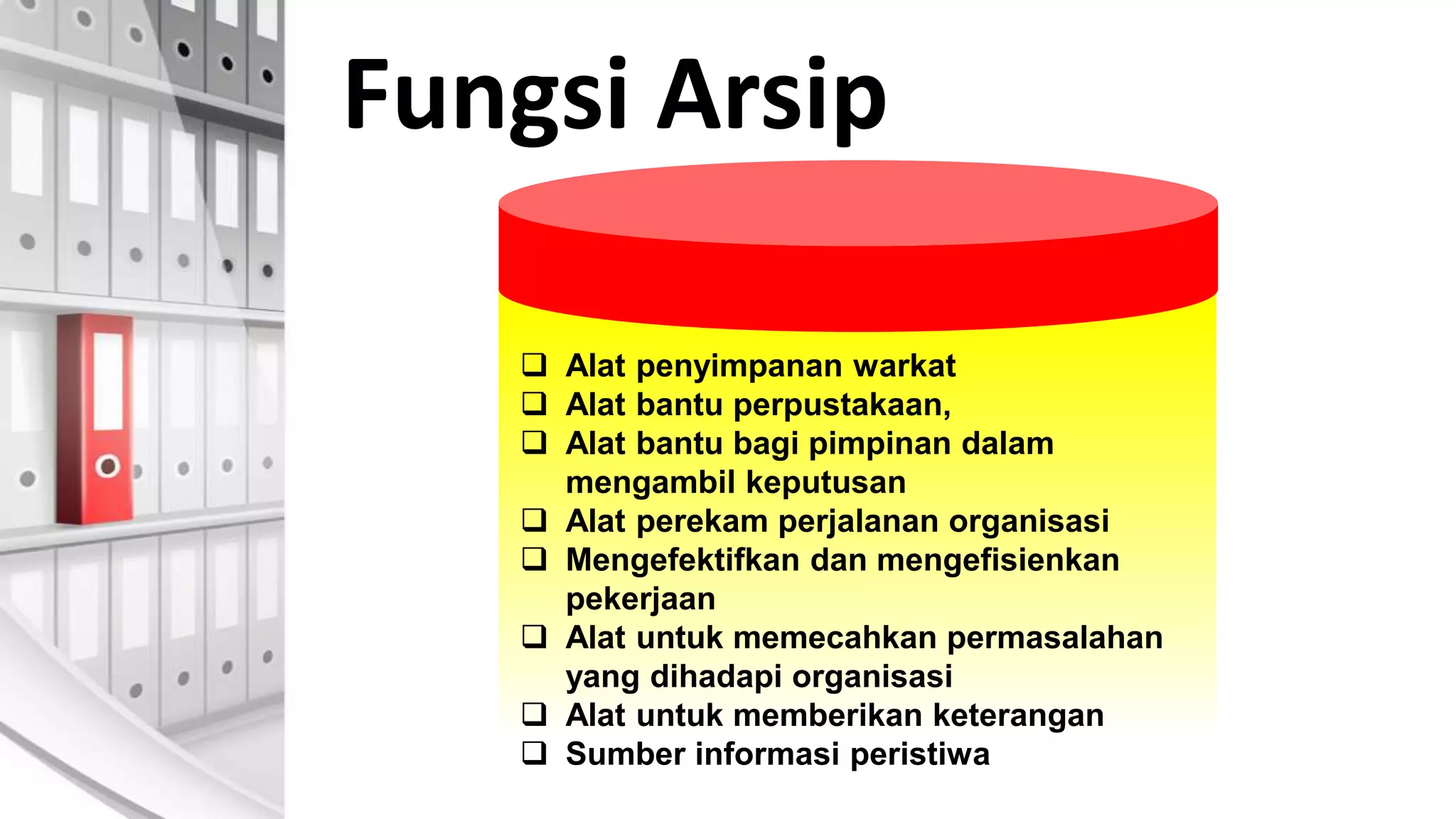 Fungsi Arsip

❑ Alat penyimpanan warkat
❑ Alat bantu perpustakaan,
❑ Alat bantu bagi pimpinan dalam mengambil keputusan
❑ Alat perekam perjalanan organisasi
❑ Mengefektifkan dan mengefisienkan pekerjaan
❑ Alat untuk memecahkan permasalahan yang dihadapi organisasi
❑ Alat untuk memberikan keterangan
❑ Sumber informasi peristiwa